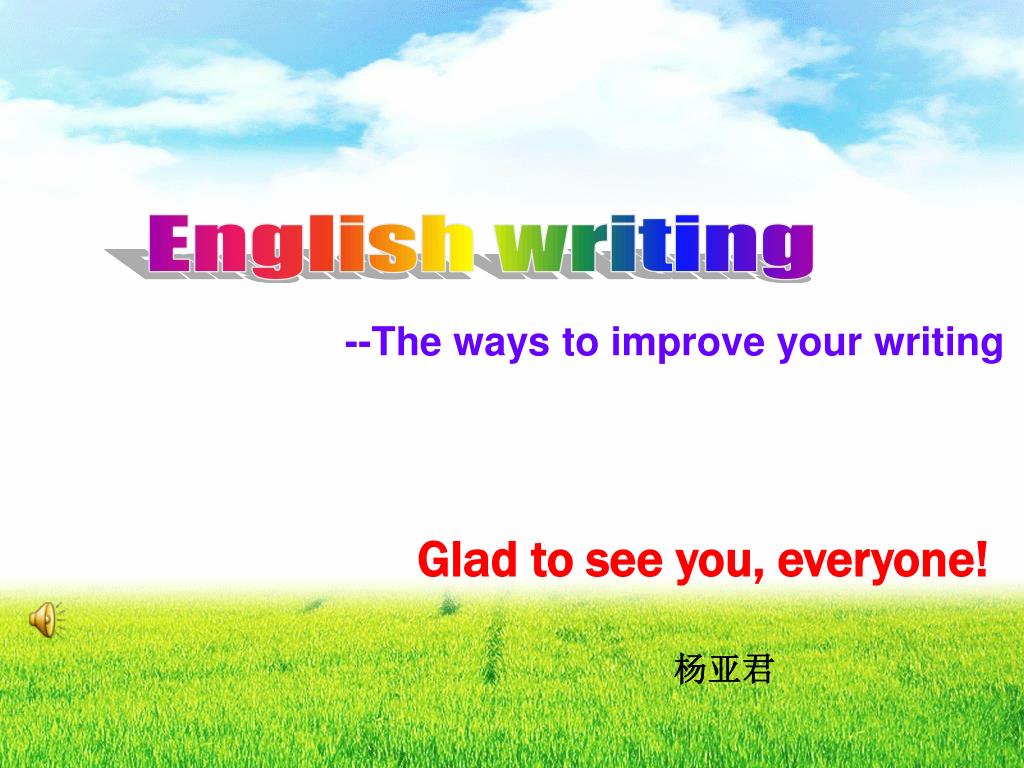 English writing

--The ways to improve your writing

Glad to see you, everyone!

杨亚君